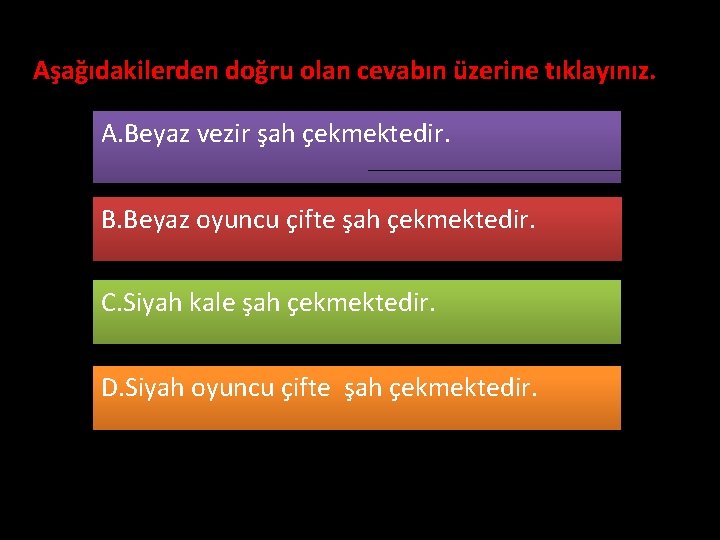 Aşağıdakilerden doğru olan cevabın üzerine tıklayınız.

A.Beyaz vezir şah çekmektedir.

B.Beyaz oyuncu çifte şah çekmektedir.

C.Siyah kale şah çekmektedir.

D.Siyah oyuncu çifte şah çekmektedir.